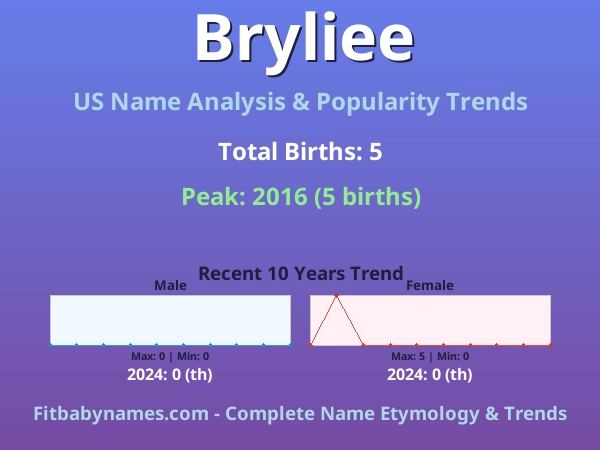 Bryliee

US Name Analysis & Popularity Trends

Total Births: 5

Peak: 2016 (5 births)

Recent 10 Years Trend

Male

Max: 0 | Min: 0

2024: 0 (th)

Female

Max: 5 | Min: 0

2024: 0 (th)

Fitbabynames.com - Complete Name Etymology & Trends